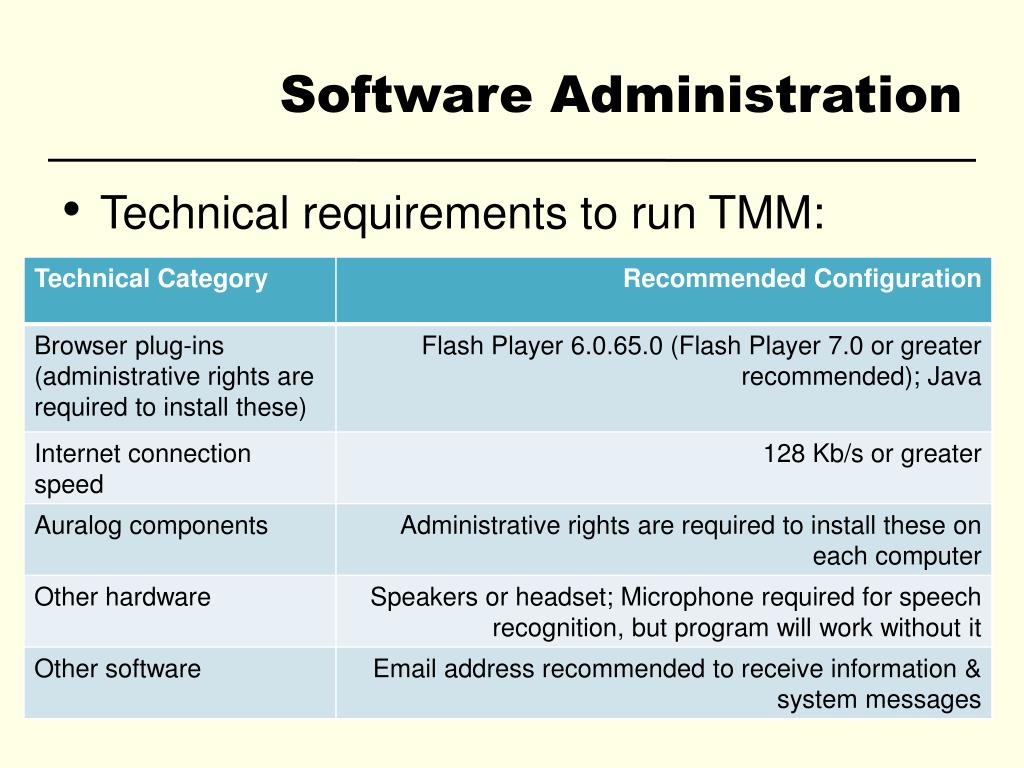 Software Administration

• Technical requirements to run TMM:

| Technical Category | Recommended Configuration |
|---|---|
| Browser plug-ins (administrative rights are required to install these) | Flash Player 6.0.65.0 (Flash Player 7.0 or greater recommended); Java |
| Internet connection speed | 128 Kb/s or greater |
| Auralog components | Administrative rights are required to install these on each computer |
| Other hardware | Speakers or headset; Microphone required for speech recognition, but program will work without it |
| Other software | Email address recommended to receive information & system messages |